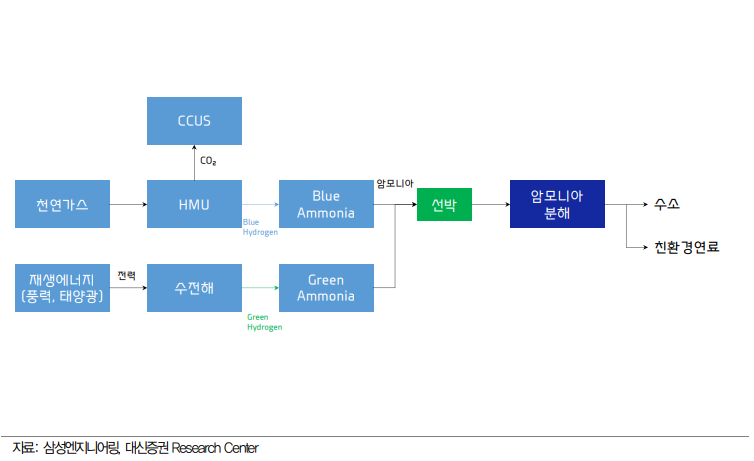 CCUS

$CO_2$

천연가스

HMU

Blue Hydrogen

Blue Ammonia

암모니아

선박

암모니아 분해

수소

친환경연료

재생에너지 (풍력, 태양광)

전력

수전해

Green Hydrogen

Green Ammonia

자료: 삼성엔지니어링, 대신증권 Research Center